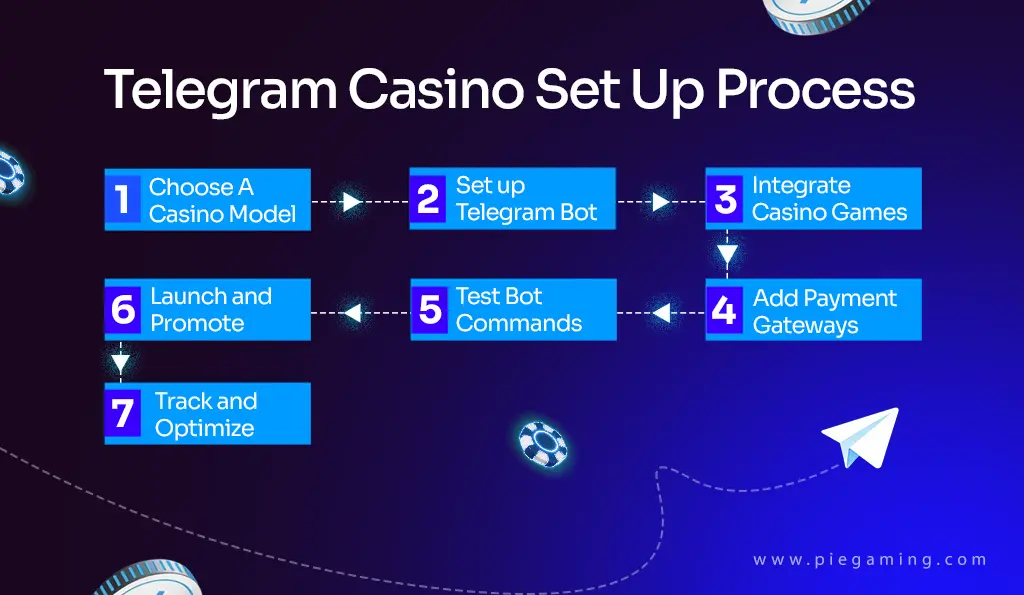 Telegram Casino Set Up Process

1 Choose A Casino Model

2 Set up Telegram Bot

3 Integrate Casino Games

4 Add Payment Gateways

5 Test Bot Commands

6 Launch and Promote

7 Track and Optimize

www.piegaming.com